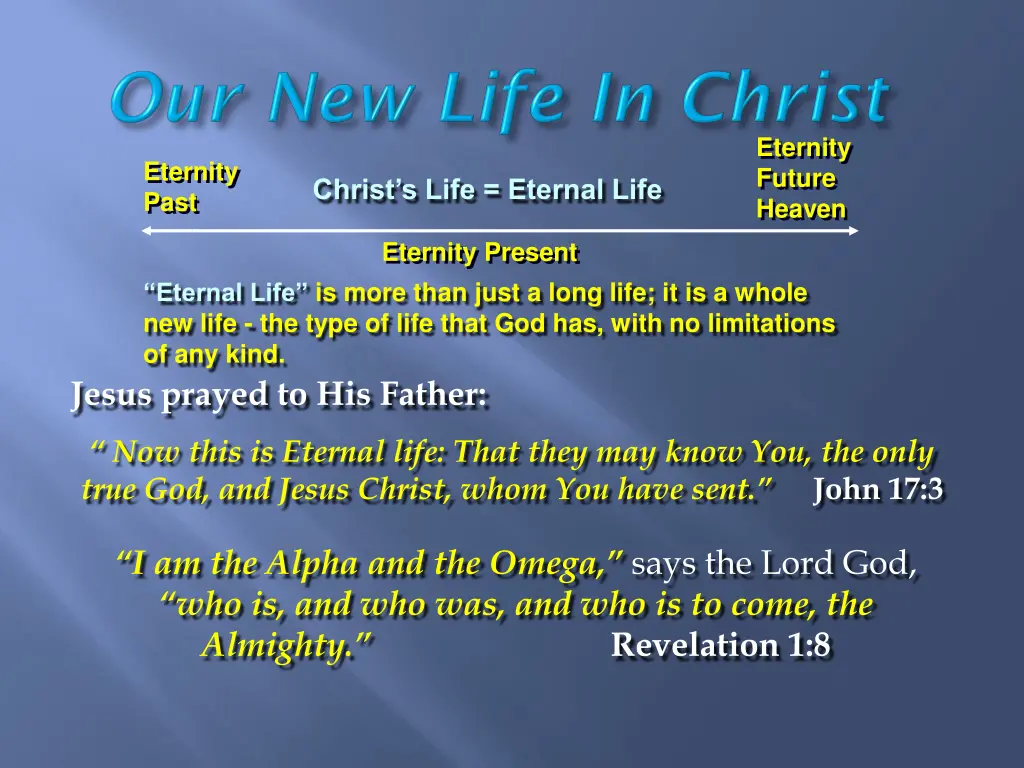 Our New Life In Christ

Eternity Past

Christ's Life = Eternal Life

Eternity Future Heaven

Eternity Present

"Eternal Life" is more than just a long life; it is a whole new life - the type of life that God has, with no limitations of any kind.

Jesus prayed to His Father:

" Now this is Eternal life: That they may know You, the only true God, and Jesus Christ, whom You have sent." John 17:3

"I am the Alpha and the Omega," says the Lord God, "who is, and who was, and who is to come, the Almighty." Revelation 1:8